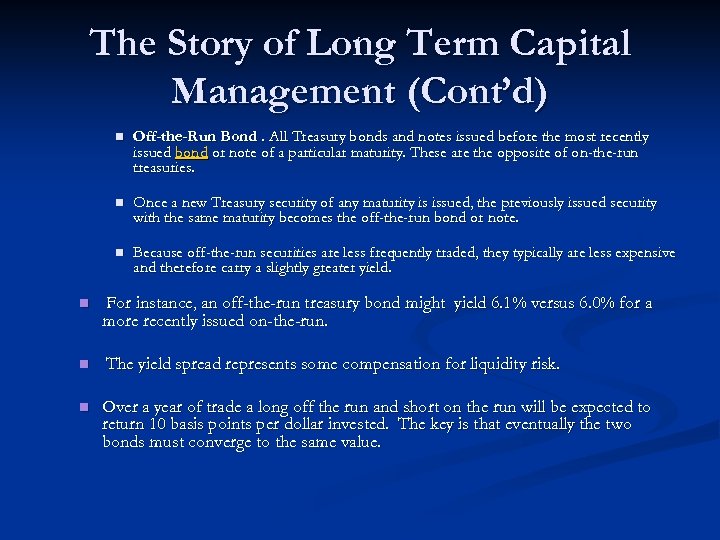 The Story of Long Term Capital Management (Cont'd)

Off-the-Run Bond . All Treasury bonds and notes issued before the most recently issued bond or note of a particular maturity. These are the opposite of on-the-run treasuries.

Once a new Treasury security of any maturity is issued, the previously issued security with the same maturity becomes the off-the-run bond or note.

Because off-the-run securities are less frequently traded, they typically are less expensive and therefore carry a slightly greater yield.

For instance, an off-the-run treasury bond might yield 6.1% versus 6.0% for a more recently issued on-the-run.

The yield spread represents some compensation for liquidity risk.

Over a year of trade a long off the run and short on the run will be expected to return 10 basis points per dollar invested. The key is that eventually the two bonds must converge to the same value.